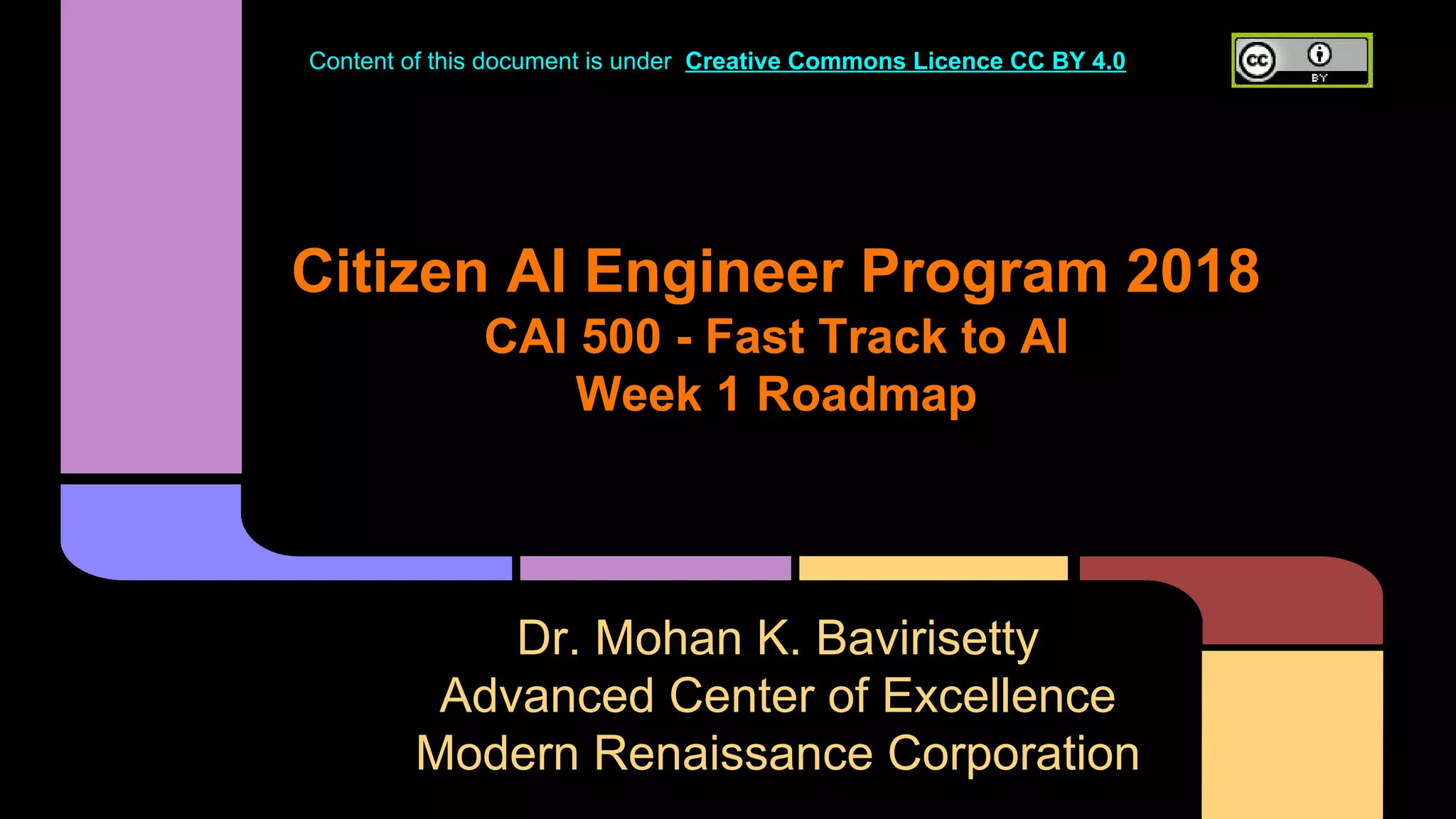 Content of this document is under Creative Commons Licence CC BY 4.0

cc BY

Citizen AI Engineer Program 2018
CAI 500 - Fast Track to AI
Week 1 Roadmap

Dr. Mohan K. Bavirisetty
Advanced Center of Excellence
Modern Renaissance Corporation